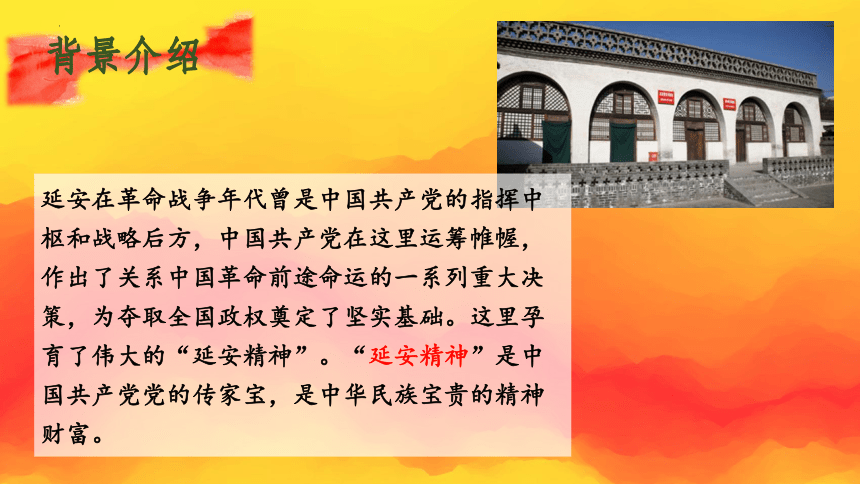 背景介绍

延安在革命战争年代曾是中国共产党的指挥中枢和战略后方，中国共产党在这里运筹帷幄，作出了关系中国革命前途命运的一系列重大决策，为夺取全国政权奠定了坚实基础。这里孕育了伟大的“延安精神”。“延安精神”是中国共产党党的传家宝，是中华民族宝贵的精神财富。